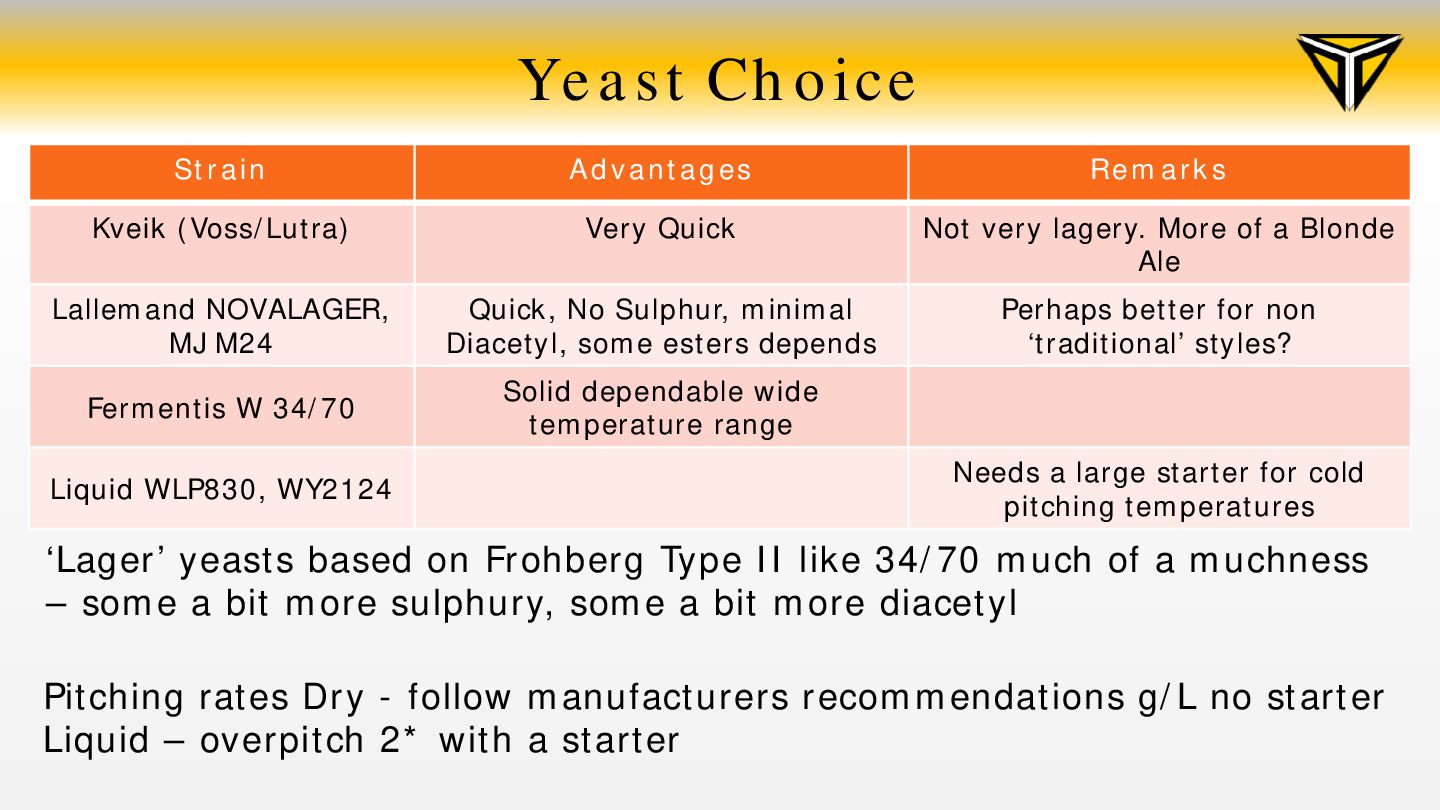 Yeast Choice

| Strain | Advantages | Remarks |
|---|---|---|
| Kveik (Voss/Lutra) | Very Quick | Not very lagery. More of a Blonde Ale |
| Lallemand NOVALAGER, MJ M24 | Quick, No Sulphur, minimal Diacetyl, some esters depends | Perhaps better for non 'traditional' styles? |
| Fermentis W 34/70 | Solid dependable wide temperature range | |
| Liquid WLP830, WY2124 | | Needs a large starter for cold pitching temperatures |

'Lager' yeasts based on Frohberg Type II like 34/70 much of a muchness – some a bit more sulphury, some a bit more diacetyl

Pitching rates Dry - follow manufacturers recommendations g/L no starter
Liquid – overpitch 2* with a starter